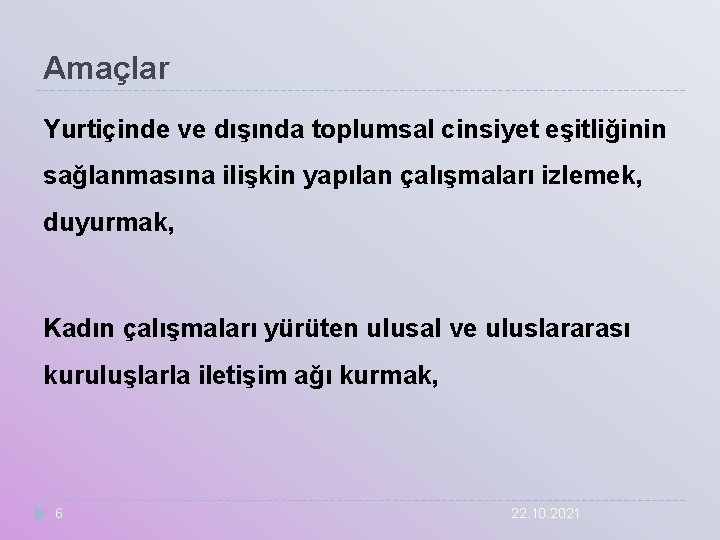 Amaçlar

Yurtiçinde ve dışında toplumsal cinsiyet eşitliğinin sağlanmasına ilişkin yapılan çalışmaları izlemek, duyurmak,

Kadın çalışmaları yürüten ulusal ve uluslararası kuruluşlarla iletişim ağı kurmak,

6

22.10.2021